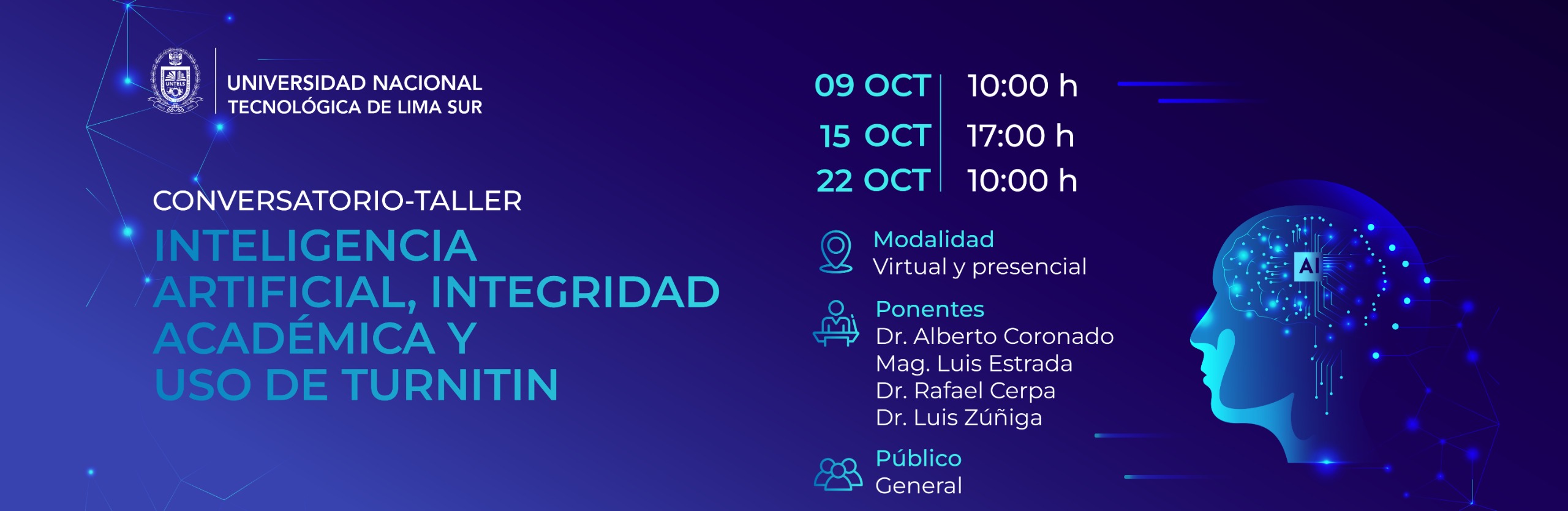 UNTELS

UNIVERSIDAD NACIONAL TECNOLÓGICA DE LIMA SUR

CONVERSATORIO-TALLER

INTELIGENCIA ARTIFICIAL, INTEGRIDAD ACADÉMICA Y USO DE TURNITIN

09 OCT 10:00 h
15 OCT 17:00 h
22 OCT 10:00 h

Modalidad
Virtual y presencial

Ponentes
Dr. Alberto Coronado
Mag. Luis Estrada
Dr. Rafael Cerpa
Dr. Luis Zúñiga

Público
General

AI